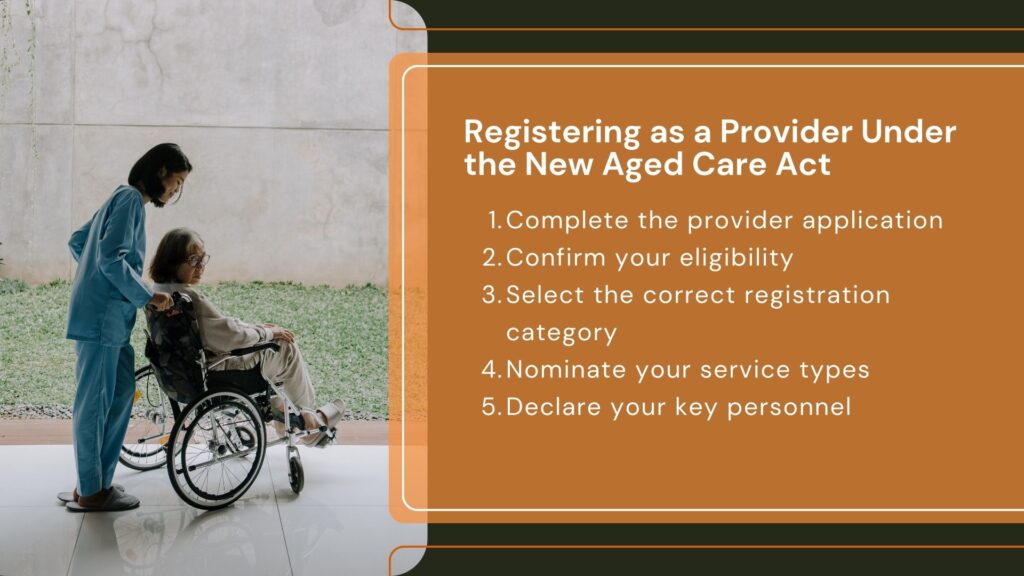 Registering as a Provider Under the New Aged Care Act

1. Complete the provider application
2. Confirm your eligibility
3. Select the correct registration category
4. Nominate your service types
5. Declare your key personnel